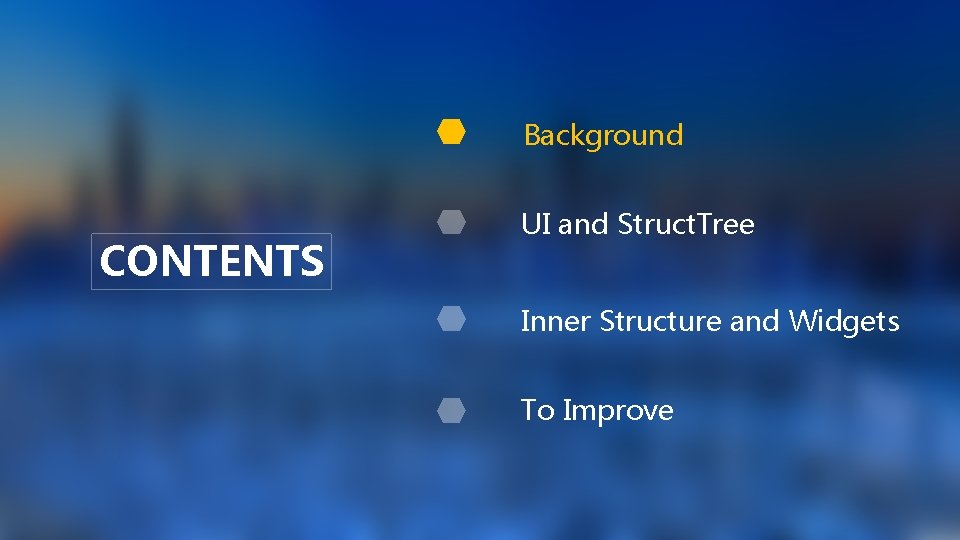 CONTENTS

Background

UI and StructTree

Inner Structure and Widgets

To Improve